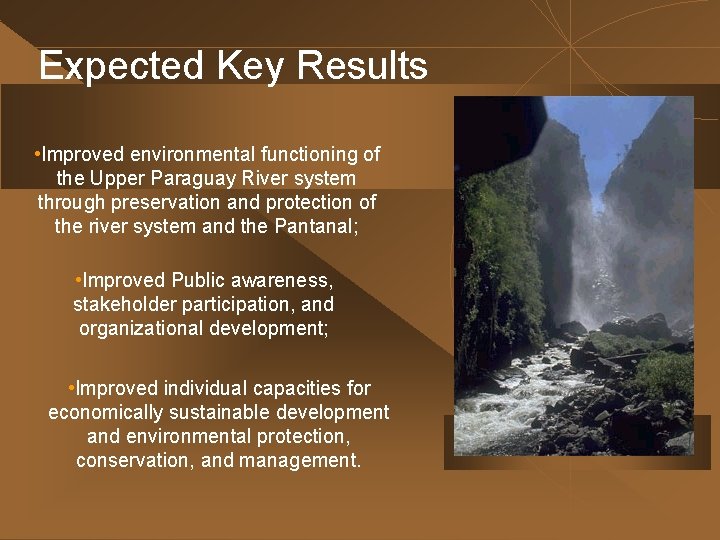 Expected Key Results

•Improved environmental functioning of the Upper Paraguay River system through preservation and protection of the river system and the Pantanal;

•Improved Public awareness, stakeholder participation, and organizational development;

•Improved individual capacities for economically sustainable development and environmental protection, conservation, and management.